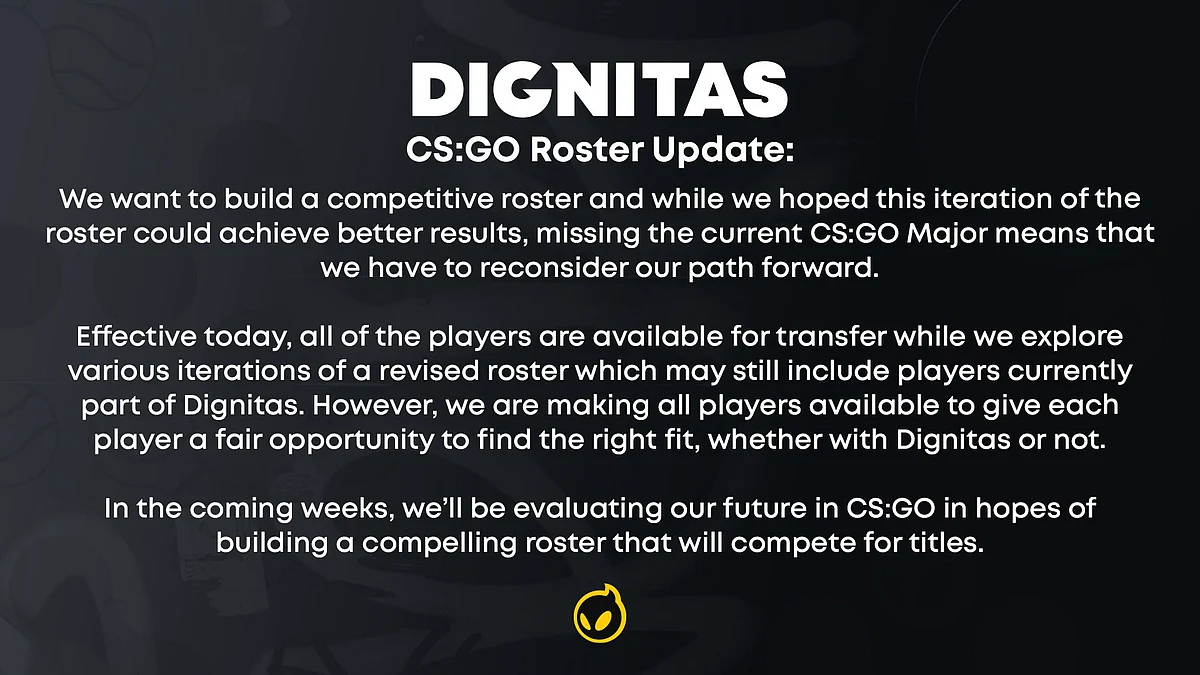 DIGNITAS

CS:GO Roster Update:

We want to build a competitive roster and while we hoped this iteration of the roster could achieve better results, missing the current CS:GO Major means that we have to reconsider our path forward.

Effective today, all of the players are available for transfer while we explore various iterations of a revised roster which may still include players currently part of Dignitas. However, we are making all players available to give each player a fair opportunity to find the right fit, whether with Dignitas or not.

In the coming weeks, we'll be evaluating our future in CS:GO in hopes of building a compelling roster that will compete for titles.